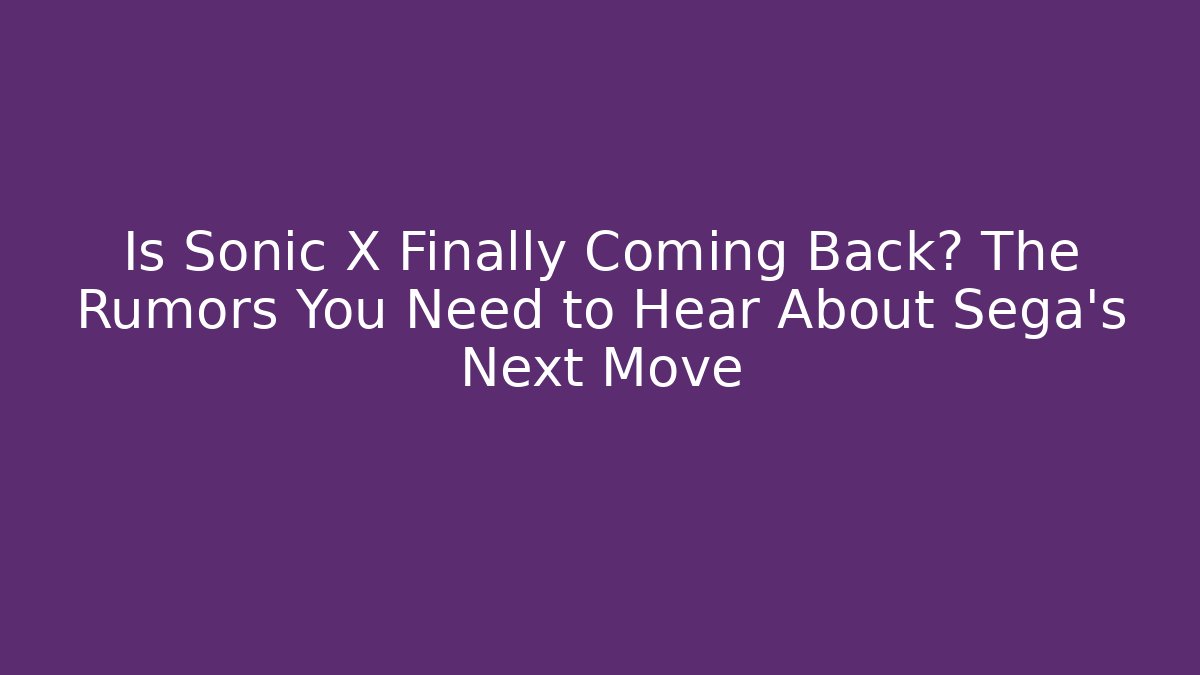 Is Sonic X Finally Coming Back? The Rumors You Need to Hear About Sega's Next Move